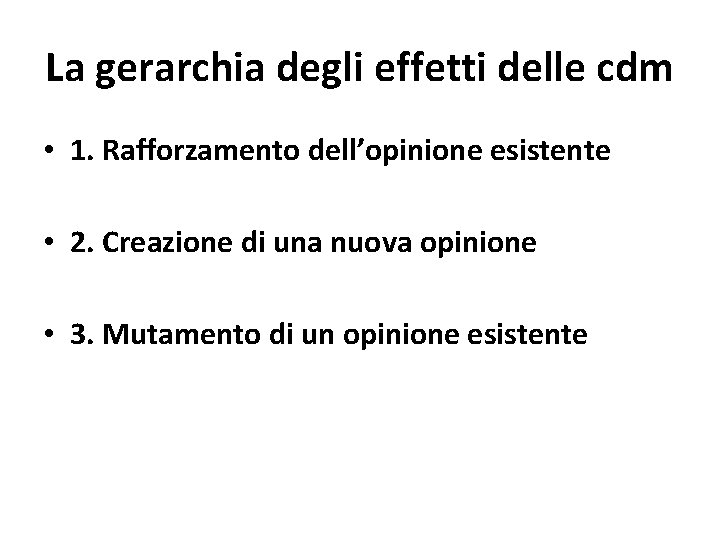 La gerarchia degli effetti delle cdm

• 1. Rafforzamento dell’opinione esistente

• 2. Creazione di una nuova opinione

• 3. Mutamento di un opinione esistente